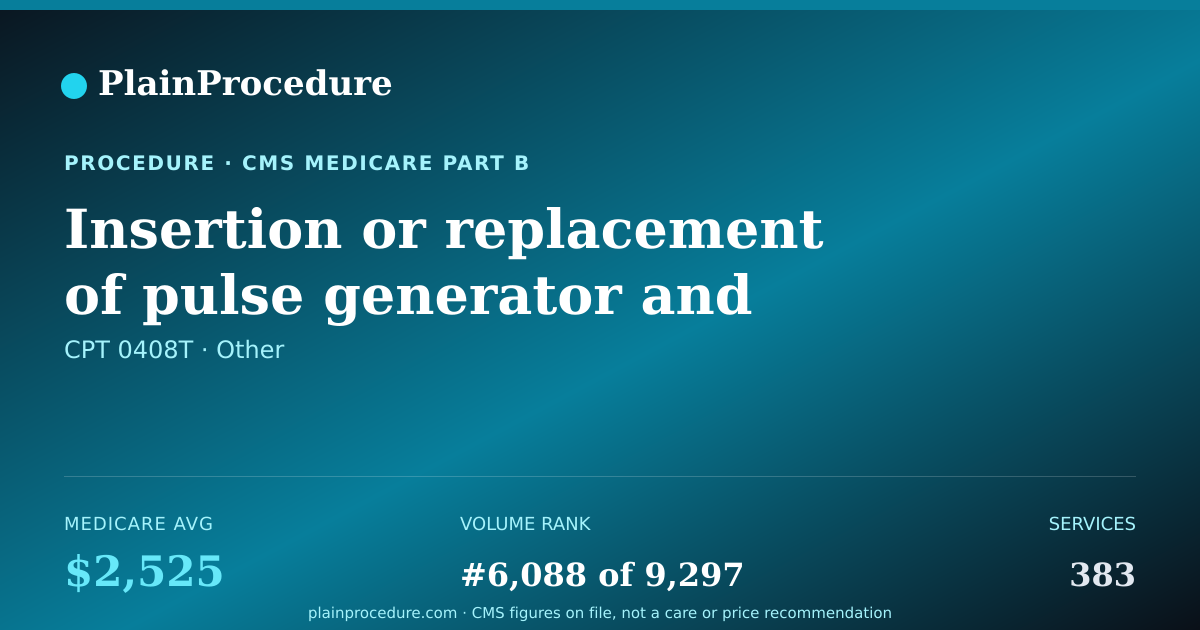 PlainProcedure

PROCEDURE · CMS MEDICARE PART B

Insertion or replacement of pulse generator and

CPT 0408T · Other

MEDICARE AVG
$2,525

VOLUME RANK
#6,088 of 9,297

SERVICES
383

plainprocedure.com · CMS figures on file, not a care or price recommendation